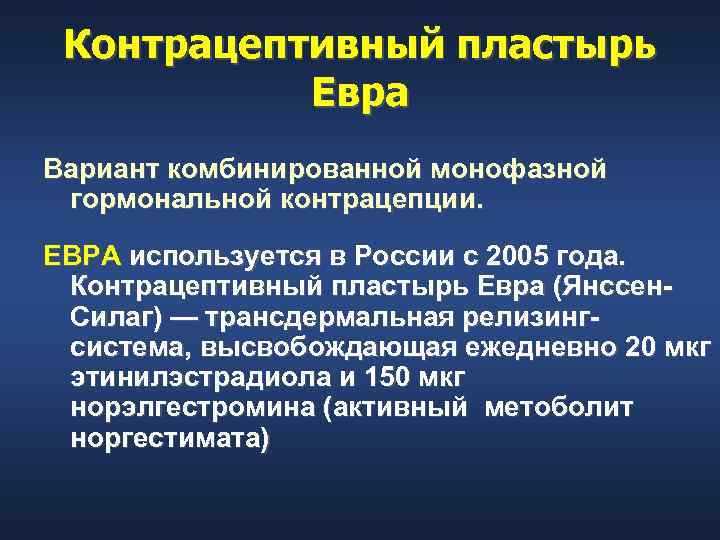 Контрацептивный пластырь Евра

Вариант комбинированной монофазной гормональной контрацепции.

ЕВРА используется в России с 2005 года. Контрацептивный пластырь Евра (Янссен-Силаг) — трансдермальная релизинг-система, высвобождающая ежедневно 20 мкг этинилэстрадиола и 150 мкг норэлгестромина (активный метоболит норгестимата)